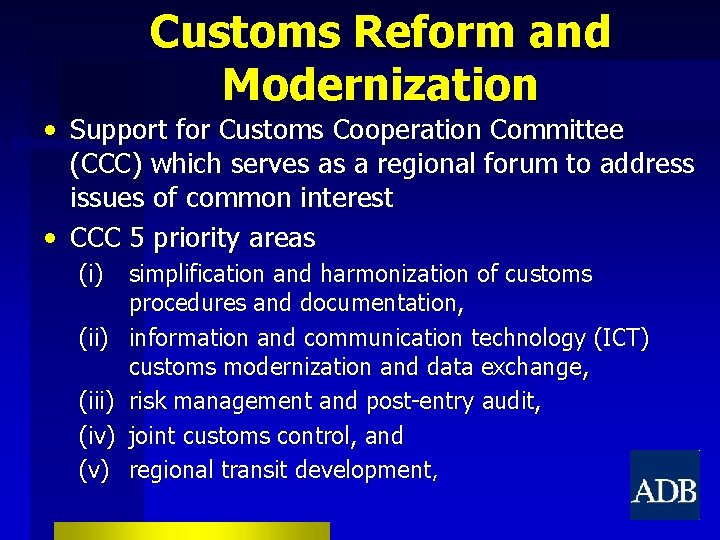 Customs Reform and Modernization

• Support for Customs Cooperation Committee (CCC) which serves as a regional forum to address issues of common interest

• CCC 5 priority areas

(i) simplification and harmonization of customs procedures and documentation,

(ii) information and communication technology (ICT) customs modernization and data exchange,

(iii) risk management and post-entry audit,

(iv) joint customs control, and

(v) regional transit development,

ADB